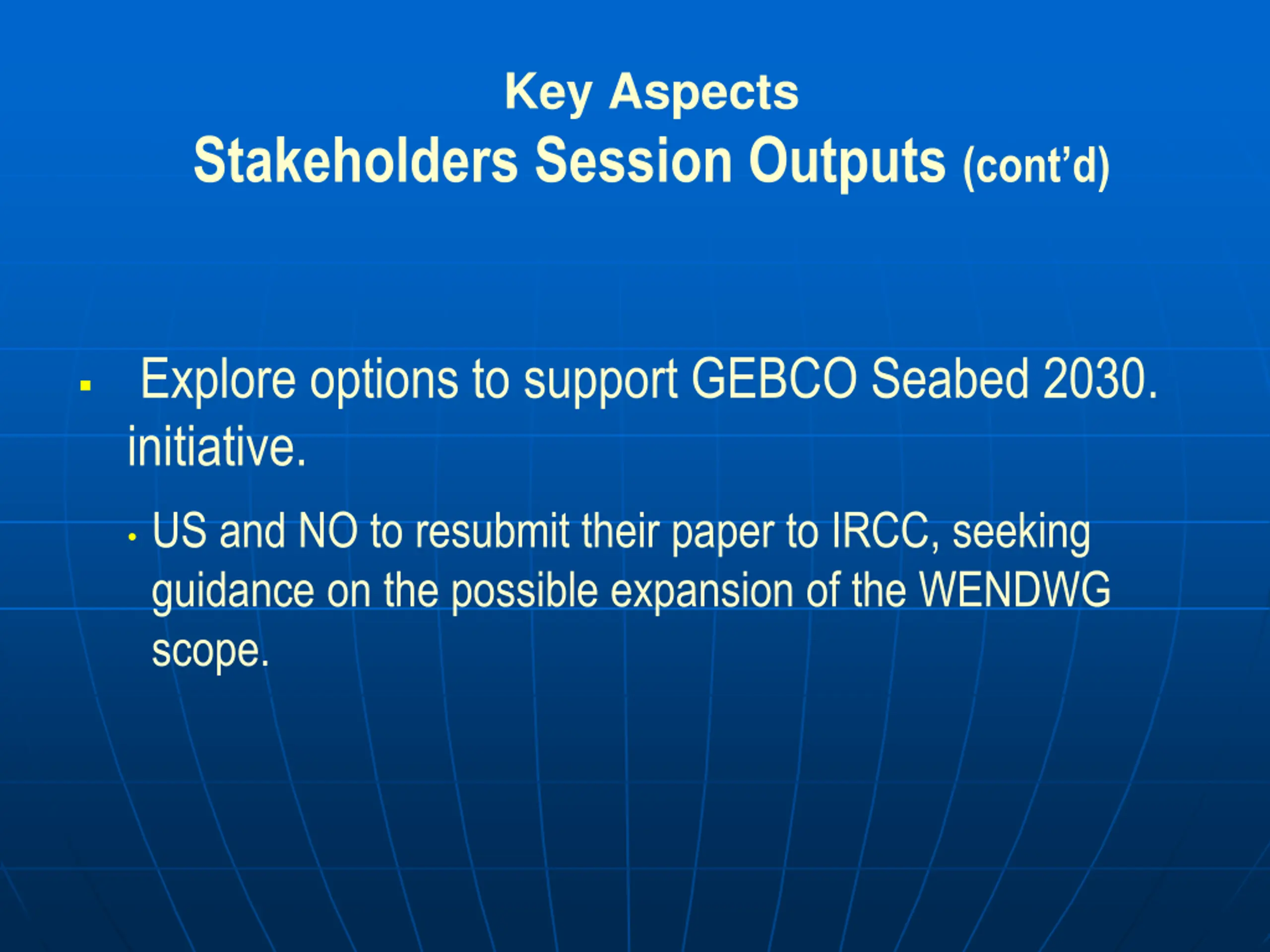 Key Aspects
Stakeholders Session Outputs (cont'd)

▪ Explore options to support GEBCO Seabed 2030. initiative.

• US and NO to resubmit their paper to IRCC, seeking guidance on the possible expansion of the WENDWG scope.